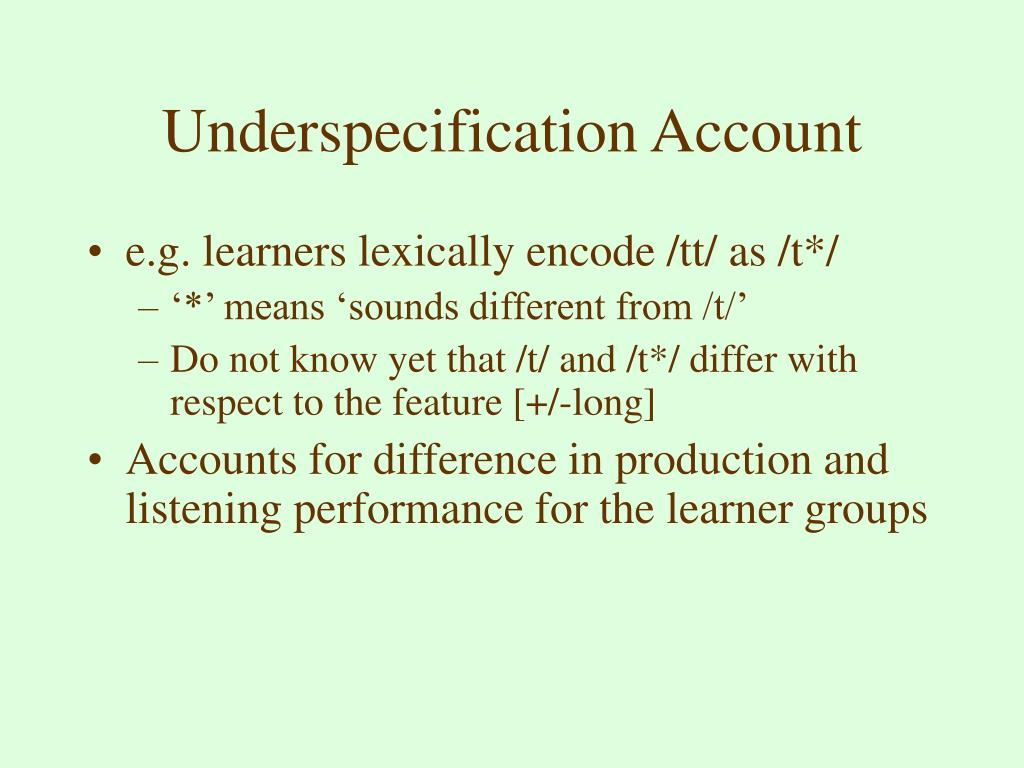 Underspecification Account

• e.g. learners lexically encode /tt/ as /t*/
– ‘*’ means ‘sounds different from /t/’
– Do not know yet that /t/ and /t*/ differ with respect to the feature [+/-long]

• Accounts for difference in production and listening performance for the learner groups